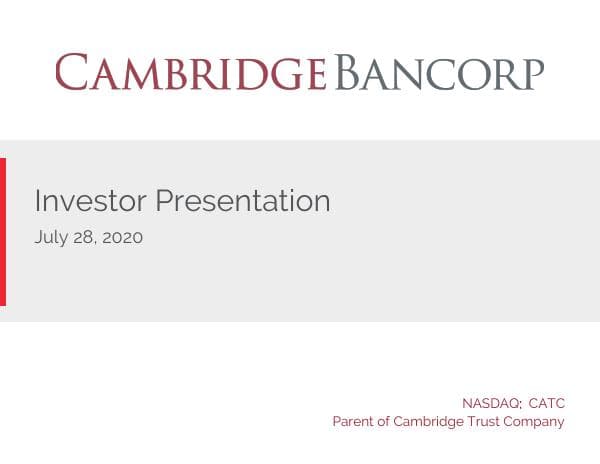 CAMBRIDGE BANCORP

Investor Presentation

July 28, 2020

NASDAQ: CATC
Parent of Cambridge Trust Company